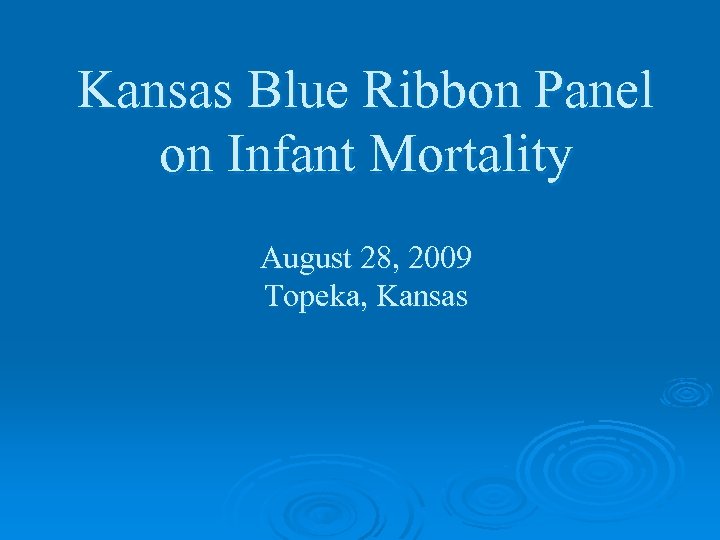 Kansas Blue Ribbon Panel on Infant Mortality

August 28, 2009
Topeka, Kansas